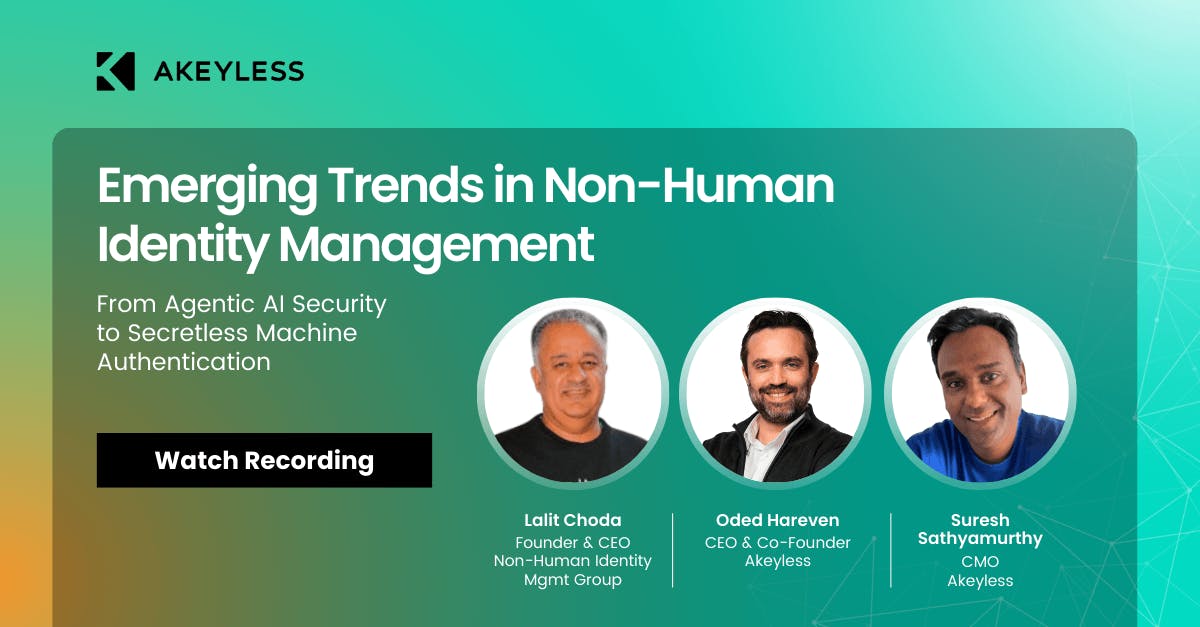 AKEYLESS

Emerging Trends in Non-Human Identity Management

From Agentic AI Security to Secretless Machine Authentication

Watch Recording

Lalit Choda
Founder & CEO
Non-Human Identity Mgmt Group

Oded Hareven
CEO & Co-Founder
Akeyless

Suresh Sathyamurthy
CMO
Akeyless